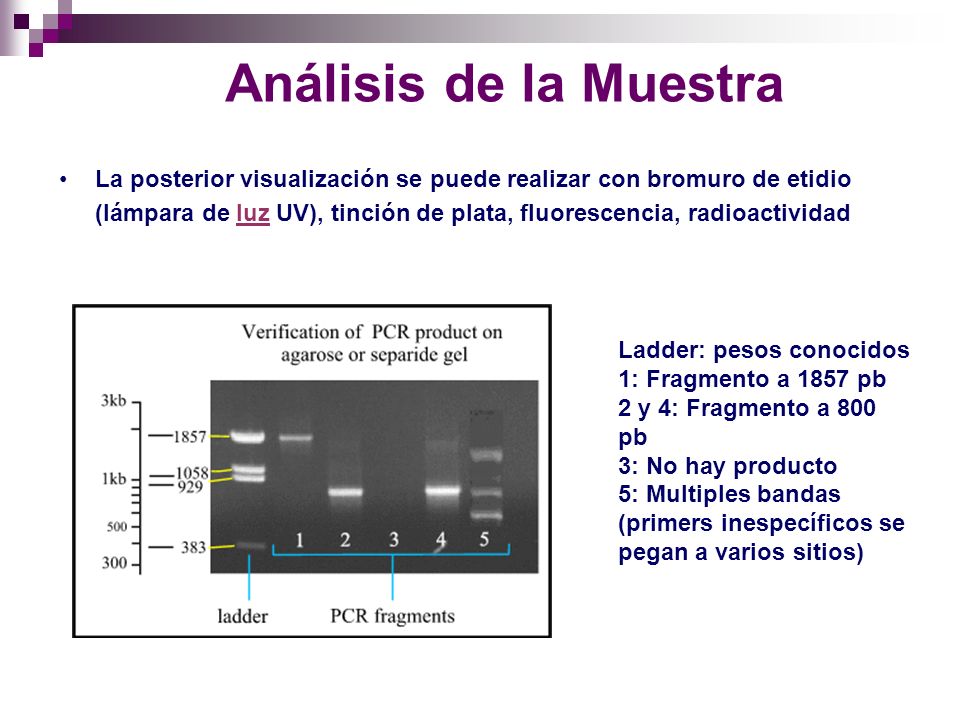 Análisis de la Muestra

• La posterior visualización se puede realizar con bromuro de etidio (lámpara de luz UV), tinción de plata, fluorescencia, radioactividad

Verification of PCR product on agarose or separide gel

3kb
1kb
500
300
1857
1058
929
383
1 2 3 4 5
ladder
PCR fragments

Ladder: pesos conocidos
1: Fragmento a 1857 pb
2 y 4: Fragmento a 800 pb
3: No hay producto
5: Multiples bandas (primers inespecíficos se pegan a varios sitios)